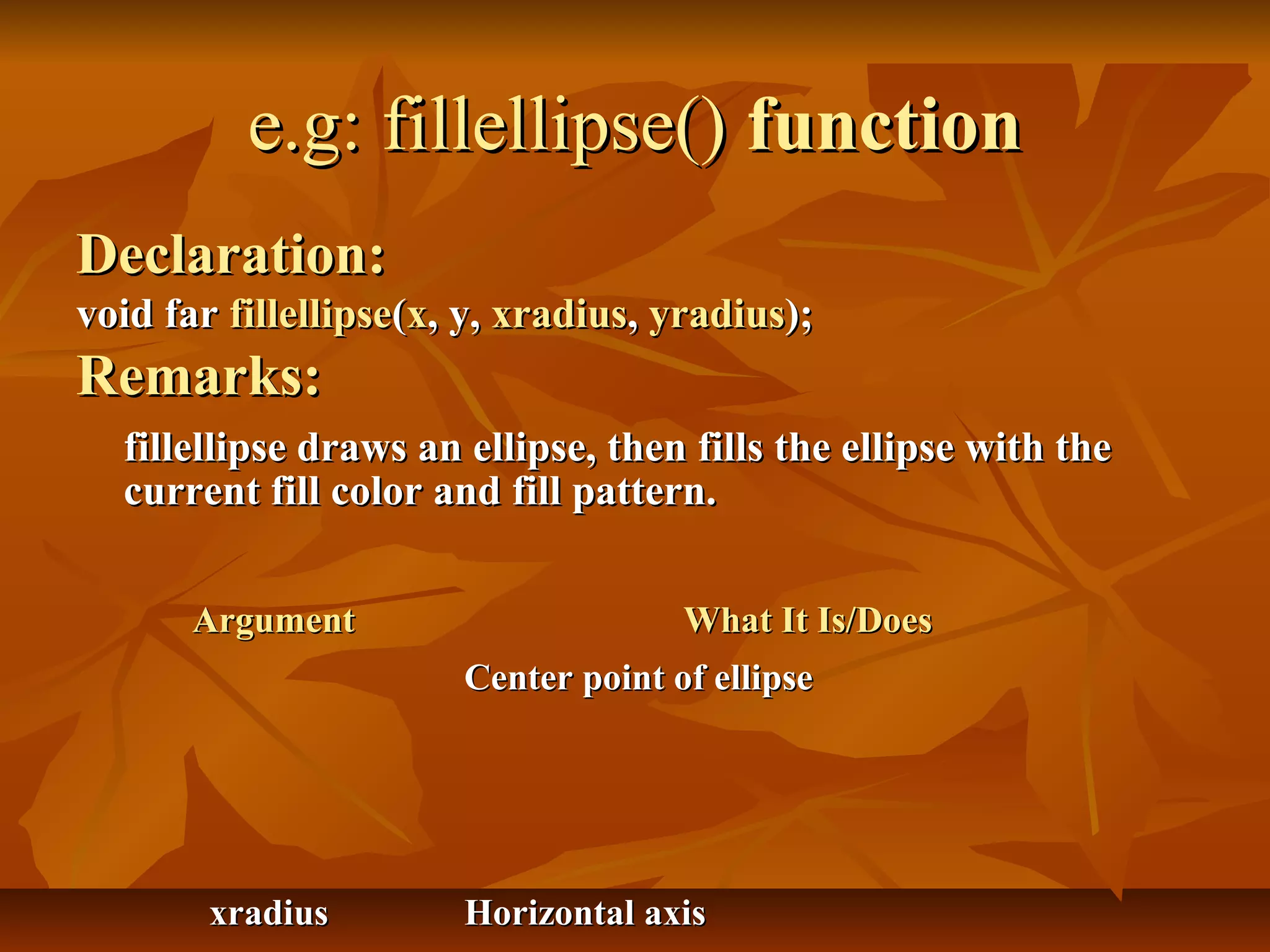 e.g: fillellipse() function

Declaration:

void far fillellipse(x, y, xradius, yradius);

Remarks:

fillellipse draws an ellipse, then fills the ellipse with the current fill color and fill pattern.

| Argument | What It Is/Does |
|---|---|
| | Center point of ellipse |
| xradius | Horizontal axis |